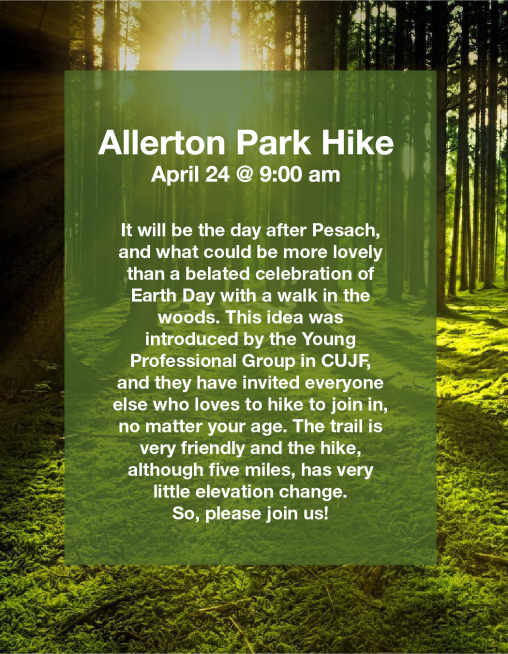 Allerton Park Hike
April 24 @ 9:00 am

It will be the day after Pesach, and what could be more lovely than a belated celebration of Earth Day with a walk in the woods. This idea was introduced by the Young Professional Group in CUJF, and they have invited everyone else who loves to hike to join in, no matter your age. The trail is very friendly and the hike, although five miles, has very little elevation change.
So, please join us!